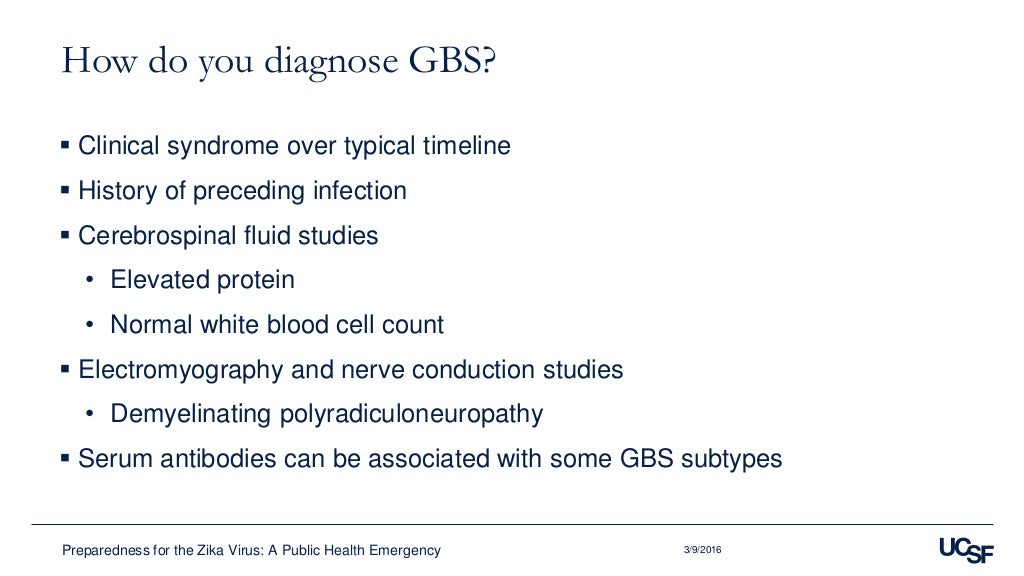 How do you diagnose GBS?

▪ Clinical syndrome over typical timeline
▪ History of preceding infection
▪ Cerebrospinal fluid studies
• Elevated protein
• Normal white blood cell count
▪ Electromyography and nerve conduction studies
• Demyelinating polyradiculoneuropathy
▪ Serum antibodies can be associated with some GBS subtypes

Preparedness for the Zika Virus: A Public Health Emergency

3/9/2016

UCSF